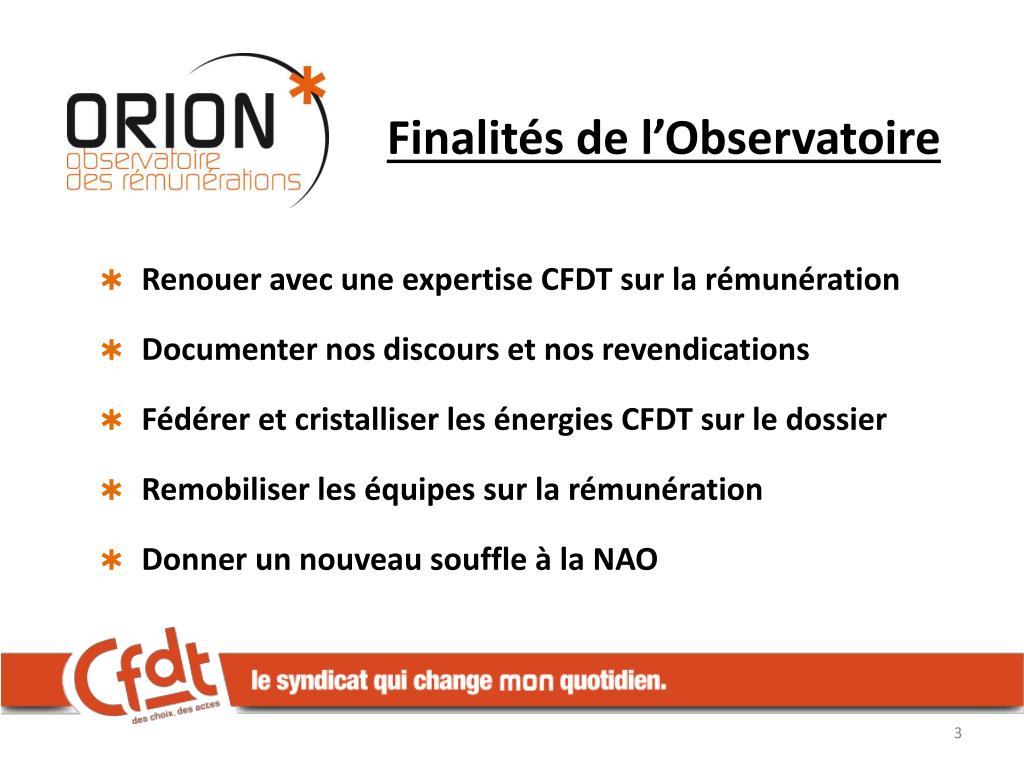 ORION
observatoire
des rémunérations

Finalités de l'Observatoire

Renouer avec une expertise CFDT sur la rémunération

Documenter nos discours et nos revendications

Fédérer et cristalliser les énergies CFDT sur le dossier

Remobiliser les équipes sur la rémunération

Donner un nouveau souffle à la NAO

Cfdt
des choix, des actes

le syndicat qui change mon quotidien.

3